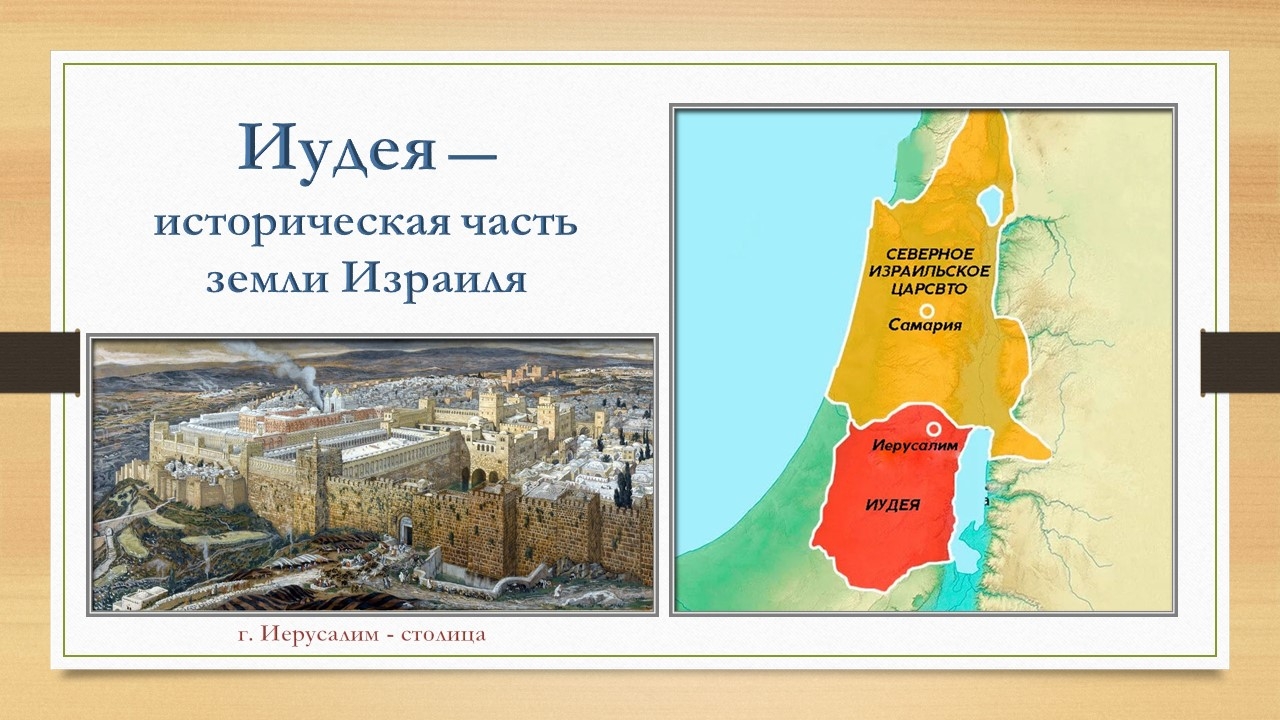 Иудея – историческая часть земли Израиля

г. Иерусалим - столица

СЕВЕРНОЕ ИЗРАИЛЬСКОЕ ЦАРСВТО

Самария

Иерусалим

ИУДЕЯ